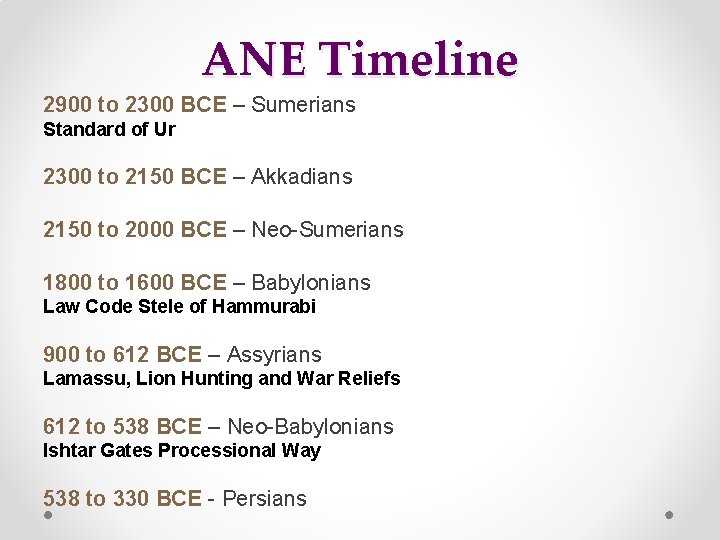 ANE Timeline

2900 to 2300 BCE – Sumerians
Standard of Ur

2300 to 2150 BCE – Akkadians

2150 to 2000 BCE – Neo-Sumerians

1800 to 1600 BCE – Babylonians
Law Code Stele of Hammurabi

900 to 612 BCE – Assyrians
Lamassu, Lion Hunting and War Reliefs

612 to 538 BCE – Neo-Babylonians
Ishtar Gates Processional Way

538 to 330 BCE - Persians